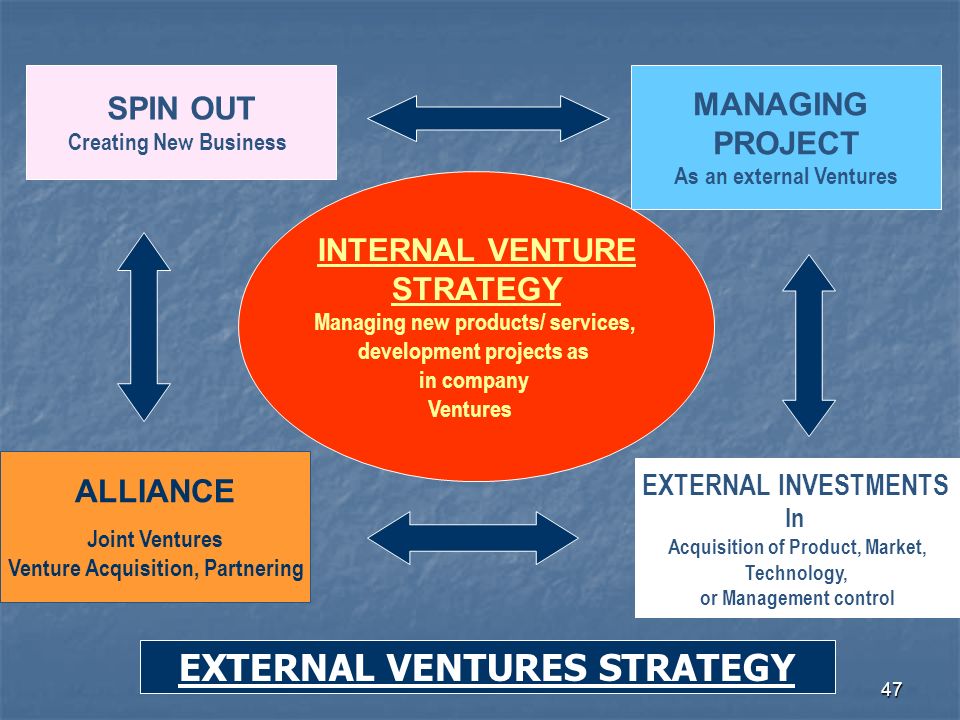 SPIN OUT
Creating New Business

MANAGING PROJECT
As an external Ventures

INTERNAL VENTURE STRATEGY
Managing new products/ services, development projects as in company Ventures

ALLIANCE
Joint Ventures
Venture Acquisition, Partnering

EXTERNAL INVESTMENTS
In
Acquisition of Product, Market, Technology, or Management control

EXTERNAL VENTURES STRATEGY

47